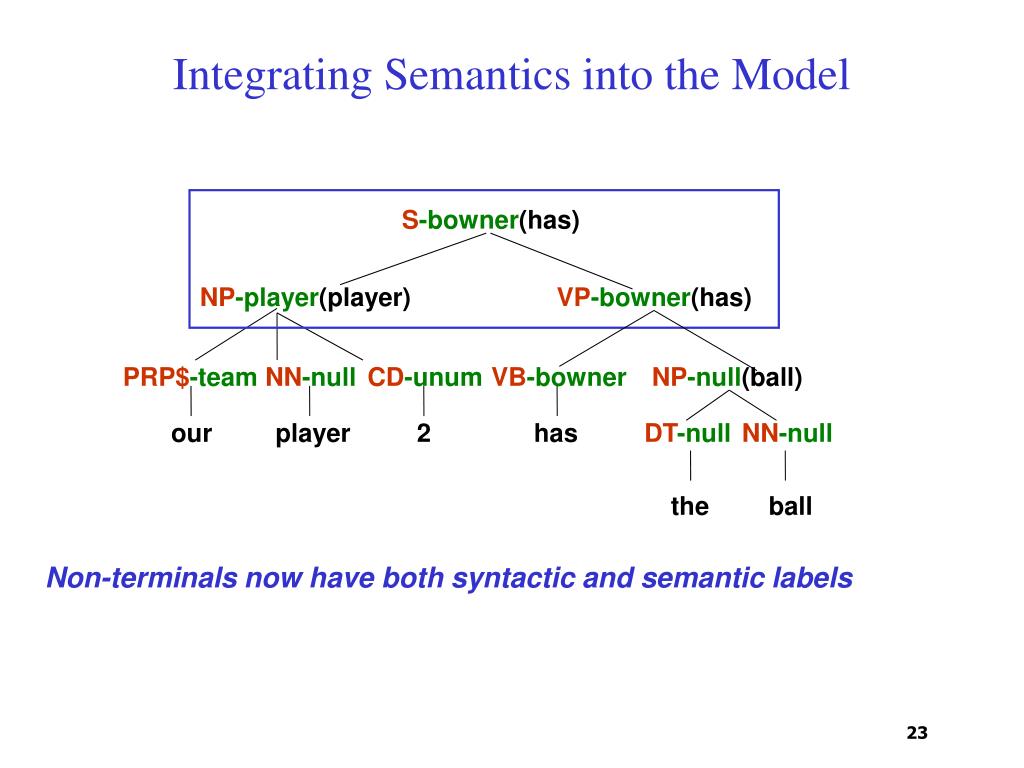 Integrating Semantics into the Model

S-bowner(has)

NP-player(player)

VP-bowner(has)

PRP\$-team NN-null CD-unum VB-bowner NP-null(ball)

our player 2 has DT-null NN-null

the ball

Non-terminals now have both syntactic and semantic labels

23